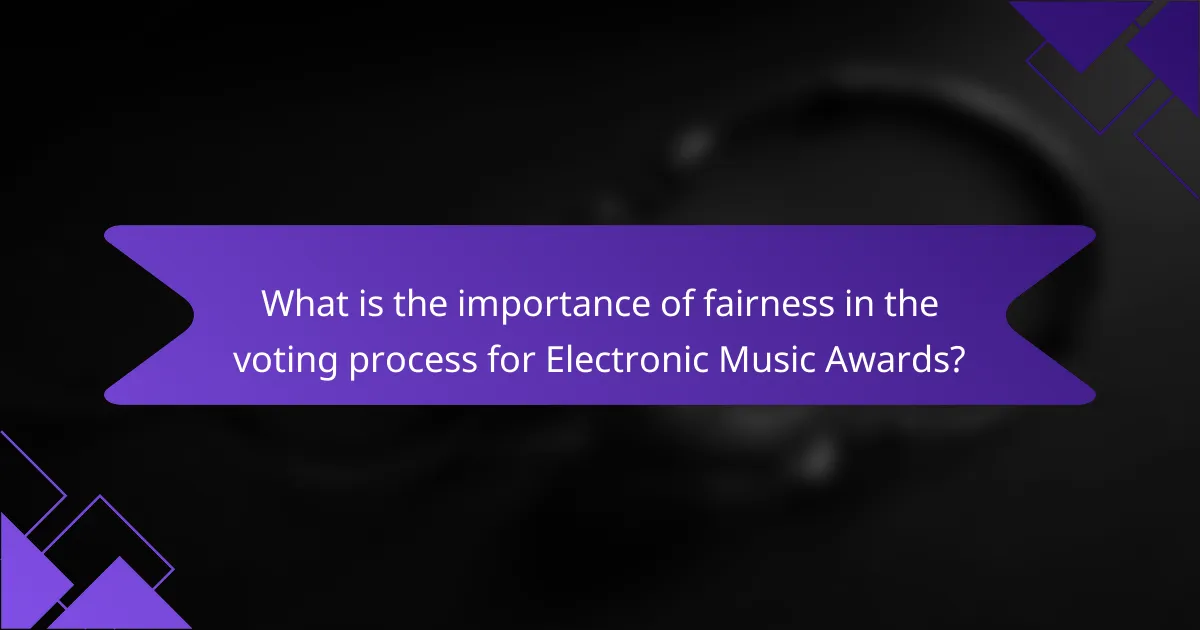 What is the importance of fairness in the voting process for Electronic Music Awards?